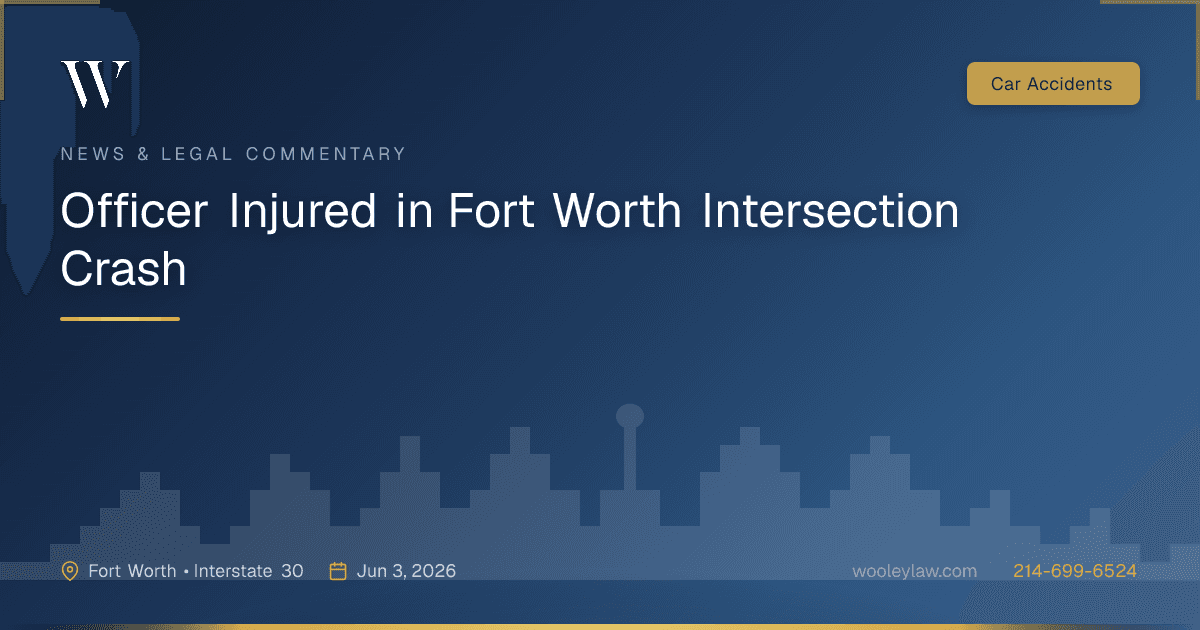 W

Car Accidents

NEWS & LEGAL COMMENTARY

Officer Injured in Fort Worth Intersection Crash

Fort Worth • Interstate 30

Jun 3, 2026

wooleylaw.com

214-699-6524